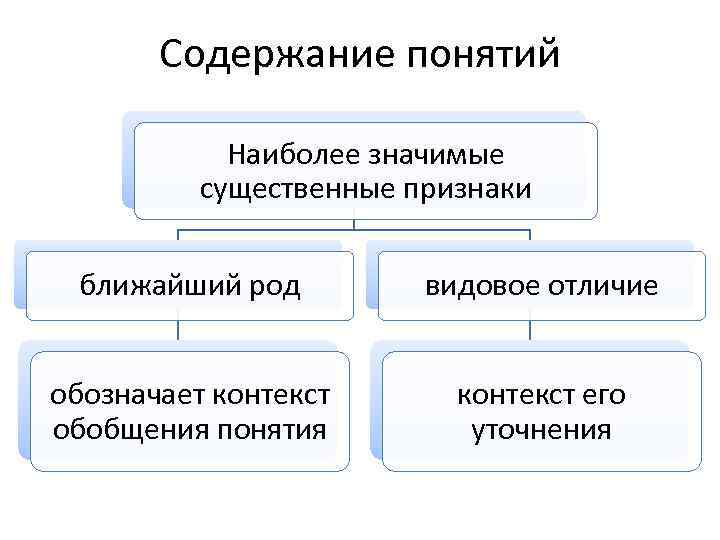 Содержание понятий

Наиболее значимые существенные признаки

ближайший род

видовое отличие

обозначает контекст обобщения понятия

контекст его уточнения